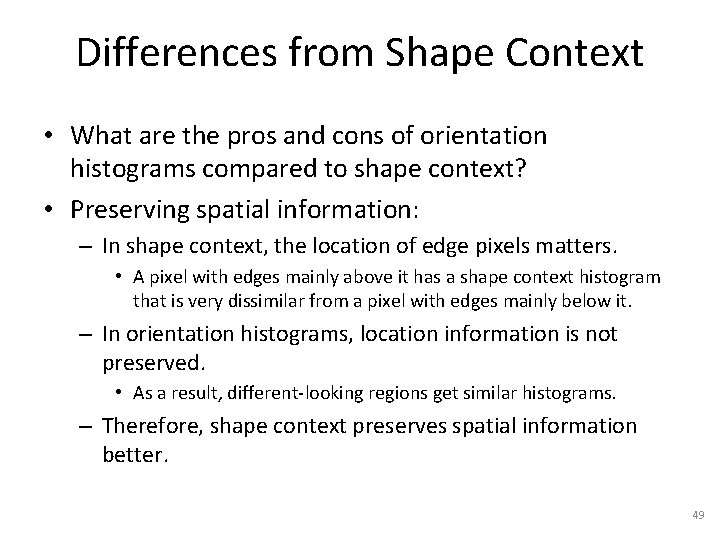 Differences from Shape Context

• What are the pros and cons of orientation histograms compared to shape context?
• Preserving spatial information:
  – In shape context, the location of edge pixels matters.
    • A pixel with edges mainly above it has a shape context histogram that is very dissimilar from a pixel with edges mainly below it.
  – In orientation histograms, location information is not preserved.
    • As a result, different-looking regions get similar histograms.
  – Therefore, shape context preserves spatial information better.

49